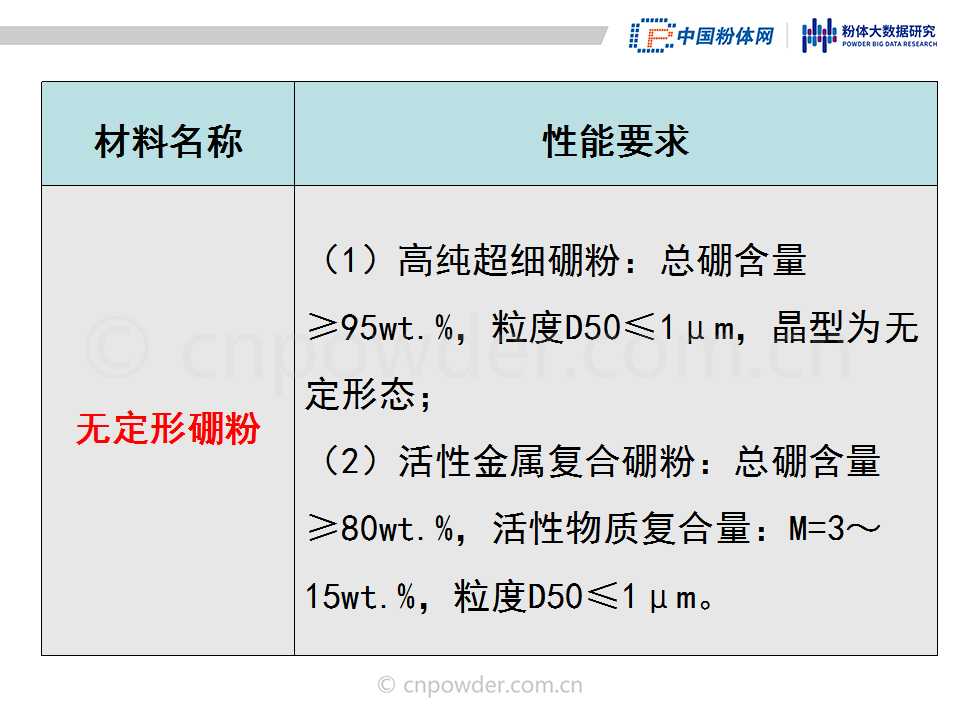 中国粉体网

粉体大数据研究
POWDER BIG DATA RESEARCH

| 材料名称 | 性能要求 |
|---|---|
| 无定形硼粉 | （1）高纯超细硼粉：总硼含量≥95wt.%，粒度D50≤1μm，晶型为无定形态；（2）活性金属复合硼粉：总硼含量≥80wt.%，活性物质复合量：M=3～15wt.%，粒度D50≤1μm。 |

© cnpowder.com.cn

© cnpowder.com.cn